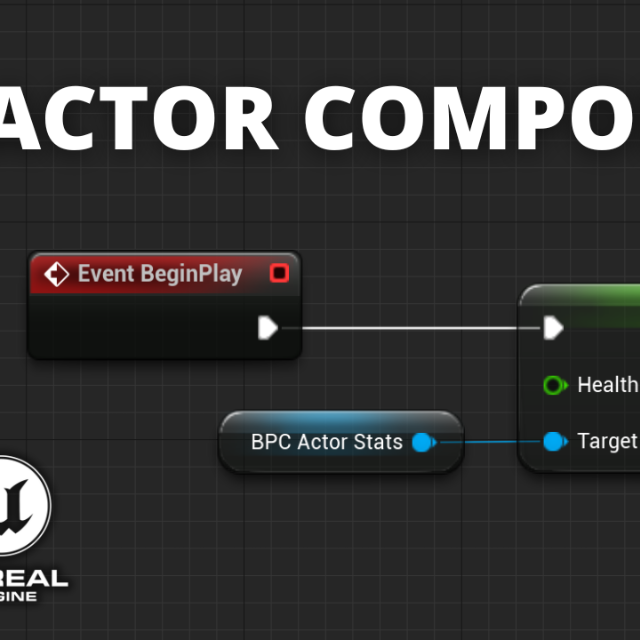 ACTOR COMPO

Event BeginPlay

Health

BPC Actor Stats

Target

REAL
GINE